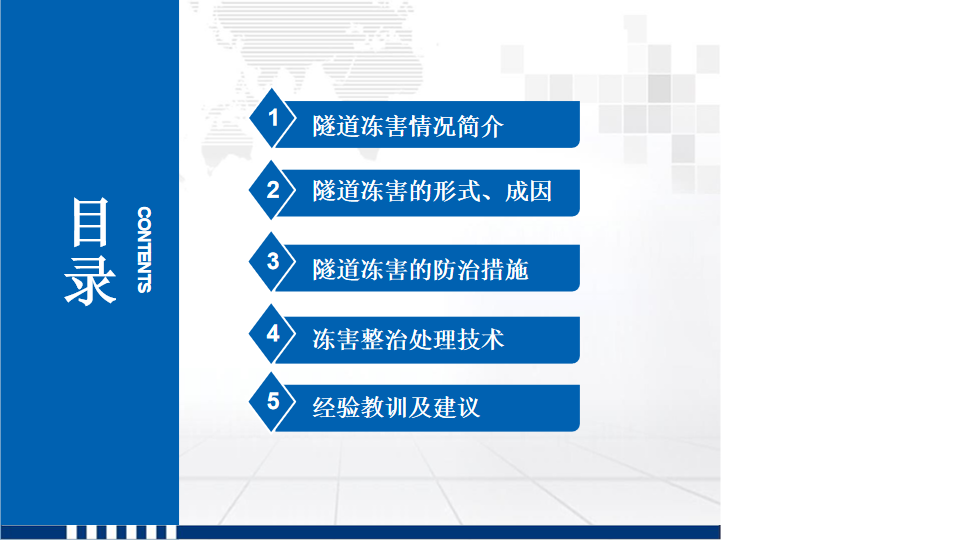 目录
CONTENTS

1 隧道冻害情况简介

2 隧道冻害的形式、成因

3 隧道冻害的防治措施

4 冻害整治处理技术

5 经验教训及建议